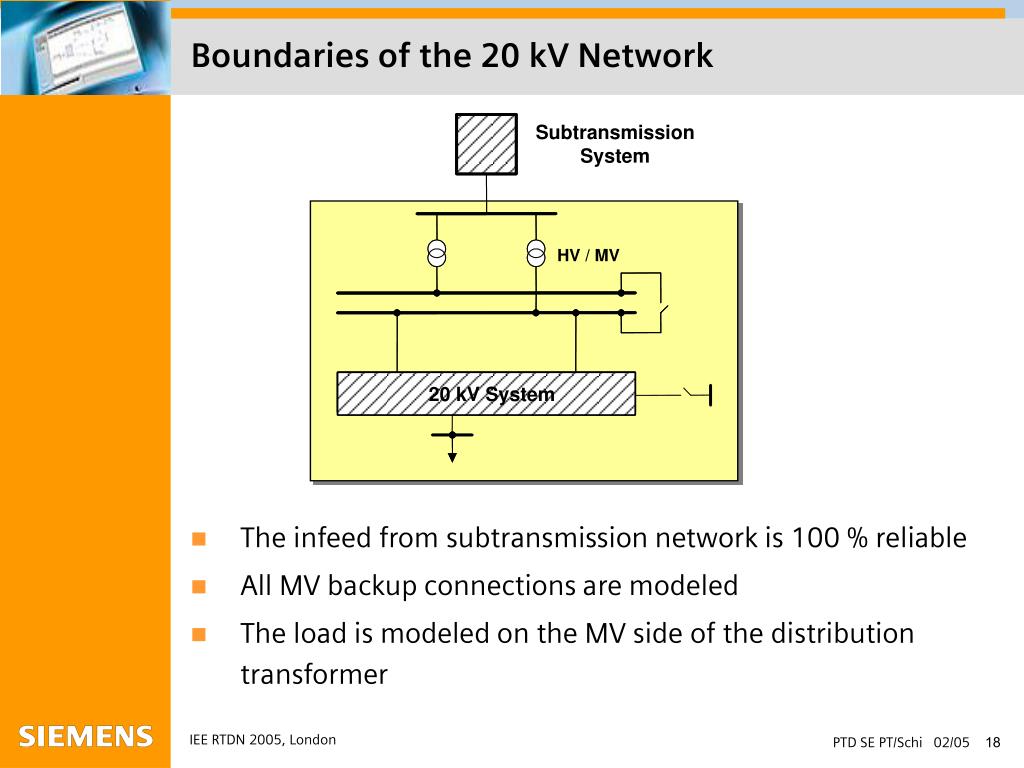 Boundaries of the 20 kV Network

Subtransmission System

HV / MV

20 kV System

The infeed from subtransmission network is 100 % reliable

All MV backup connections are modeled

The load is modeled on the MV side of the distribution transformer

SIEMENS

IEE RTDN 2005, London

PTD SE PT/Schi 02/05 18